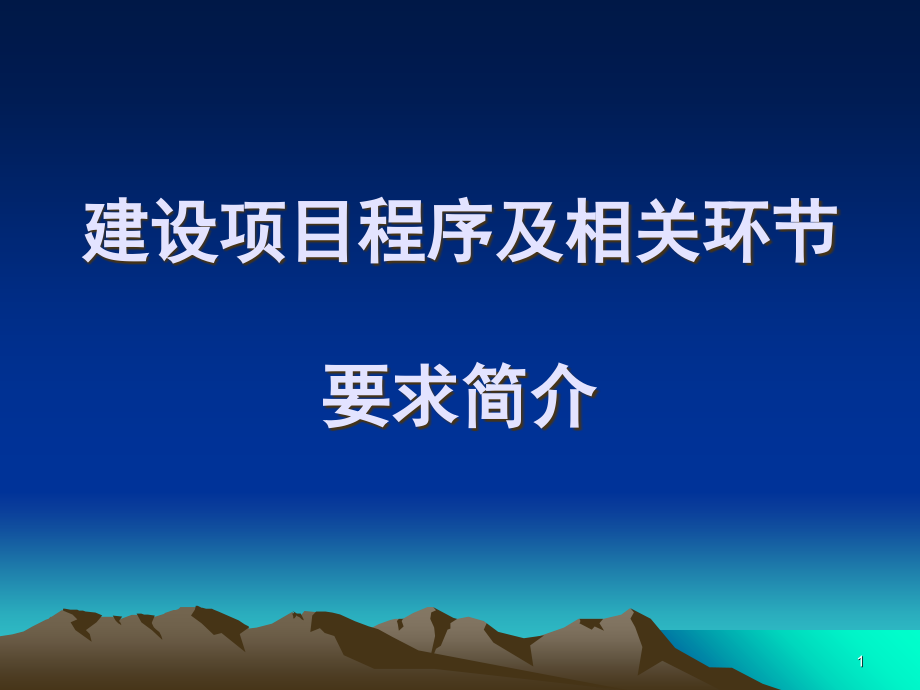 建设项目程序及相关环节

要求简介

1